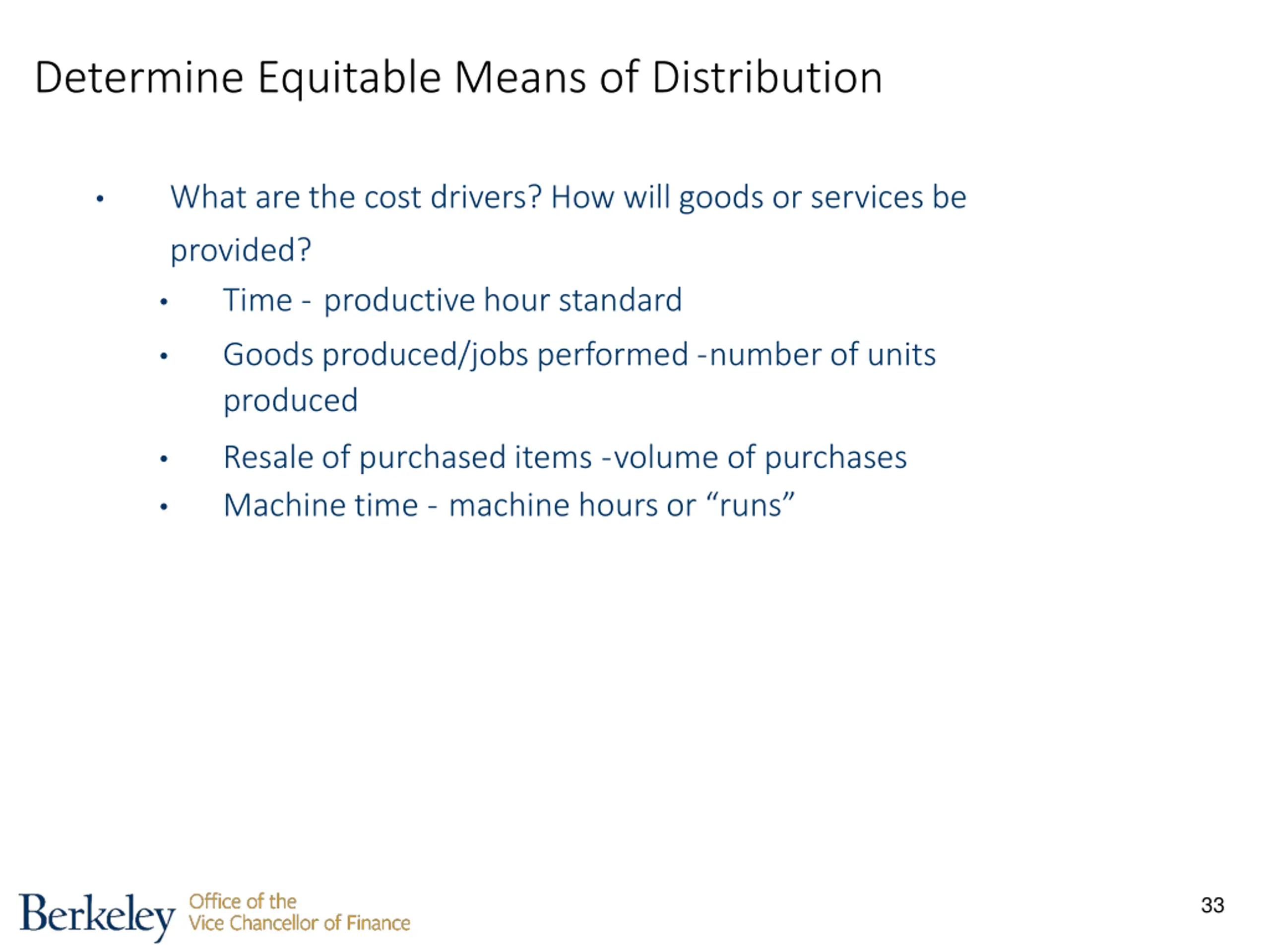 Determine Equitable Means of Distribution

• What are the cost drivers? How will goods or services be provided?
  • Time - productive hour standard
  • Goods produced/jobs performed -number of units produced
  • Resale of purchased items -volume of purchases
  • Machine time - machine hours or “runs”

Berkeley Office of the Vice Chancellor of Finance

33